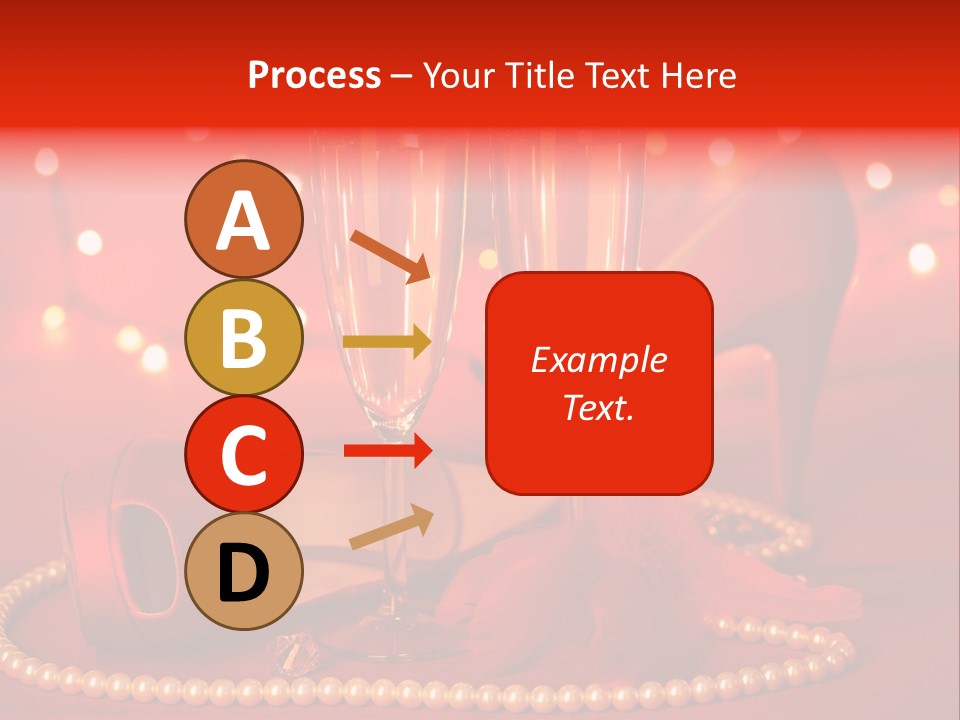 Process – Your Title Text Here

A

B

C

D

Example Text.